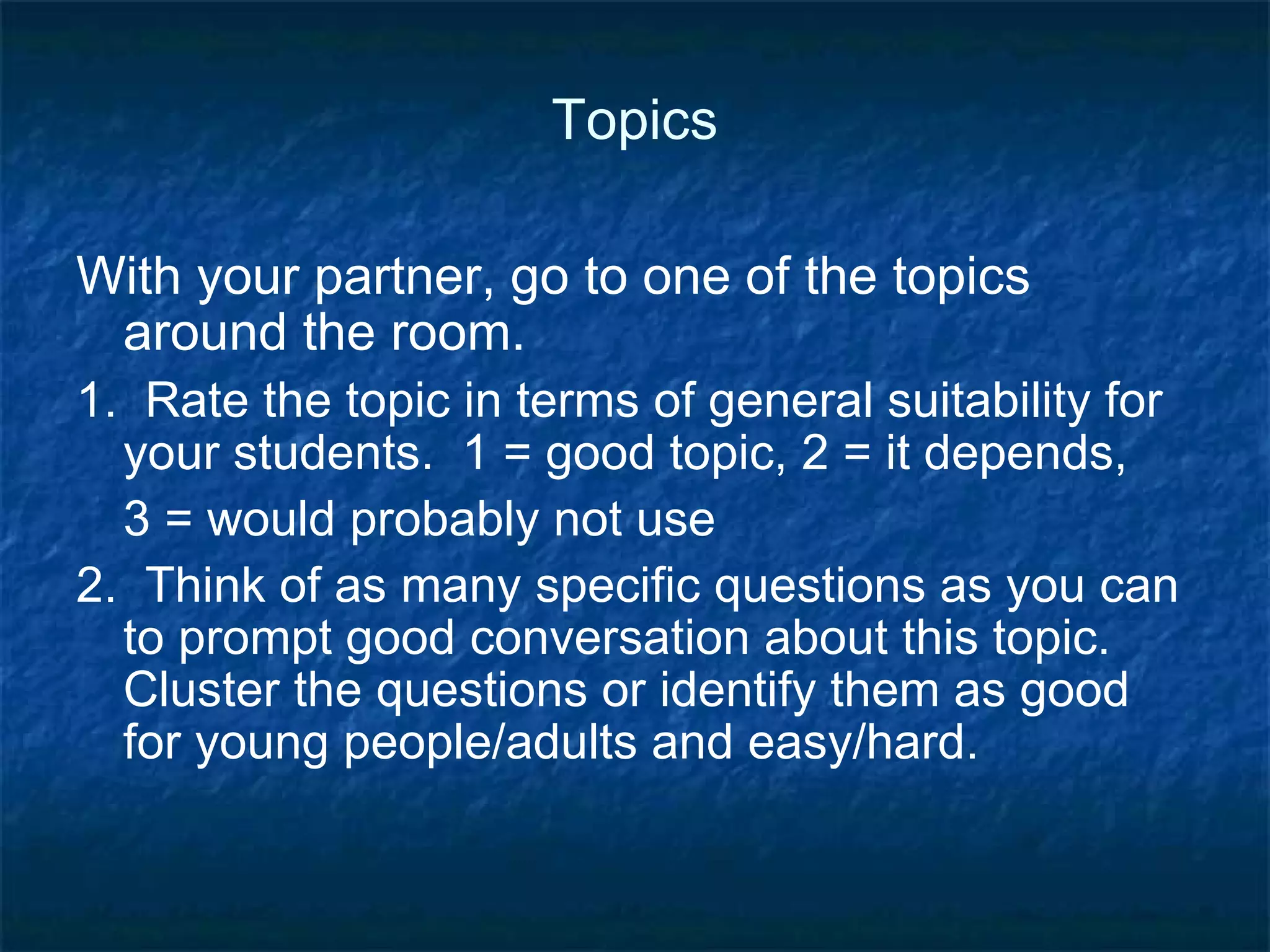 Topics

With your partner, go to one of the topics around the room.

1. Rate the topic in terms of general suitability for your students. 1 = good topic, 2 = it depends,

3 = would probably not use

2. Think of as many specific questions as you can to prompt good conversation about this topic. Cluster the questions or identify them as good for young people/adults and easy/hard.